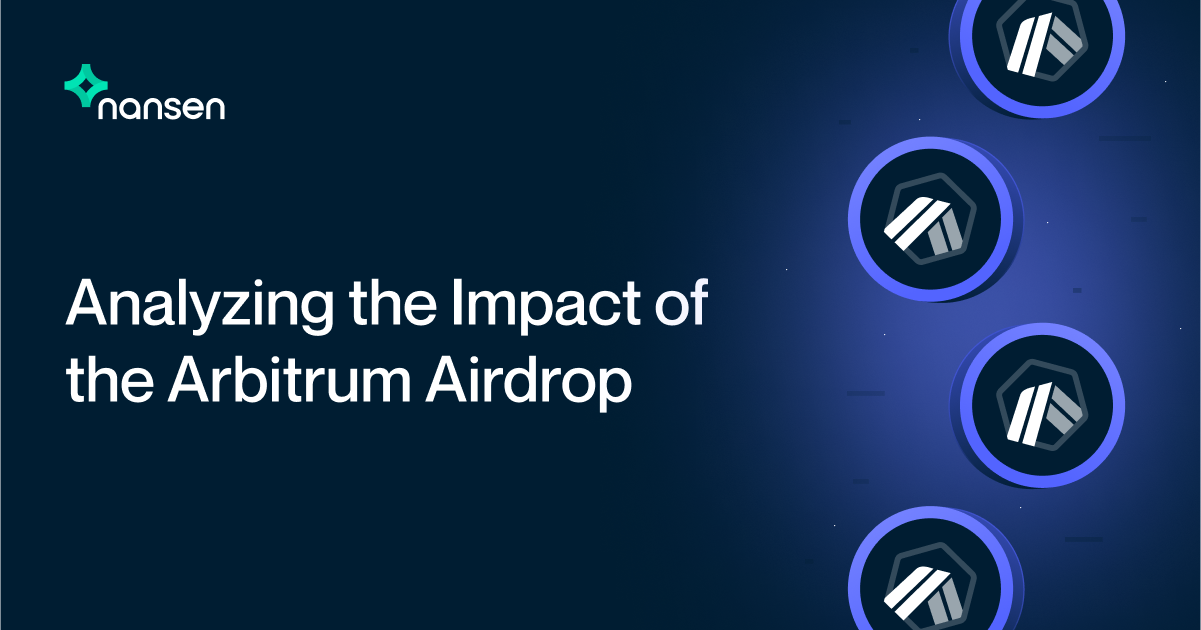 nansen

Analyzing the Impact of the Arbitrum Airdrop